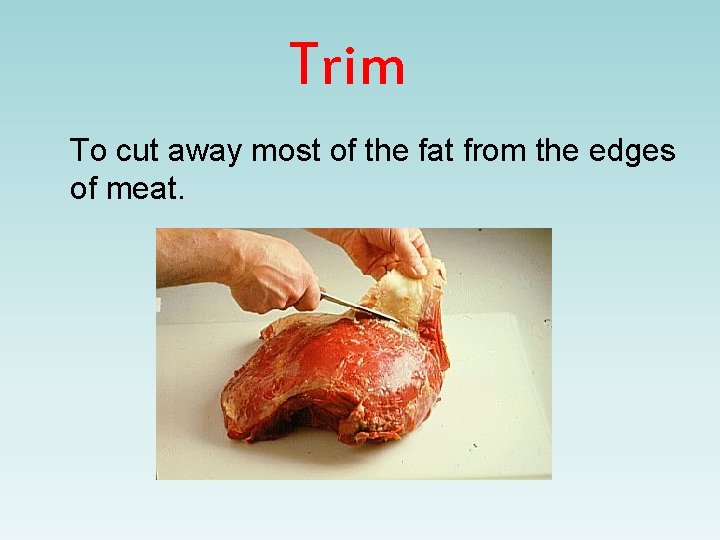 Trim

To cut away most of the fat from the edges of meat.